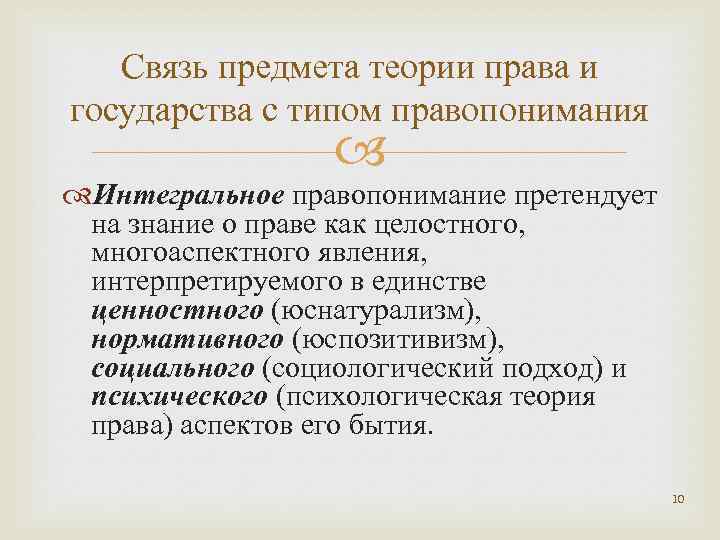 Связь предмета теории права и государства с типом правопонимания

Интегральное правопонимание претендует на знание о праве как целостного, многоаспектного явления, интерпретируемого в единстве ценностного (юснатурализм), нормативного (юспозитивизм), социального (социологический подход) и психического (психологическая теория права) аспектов его бытия.

10